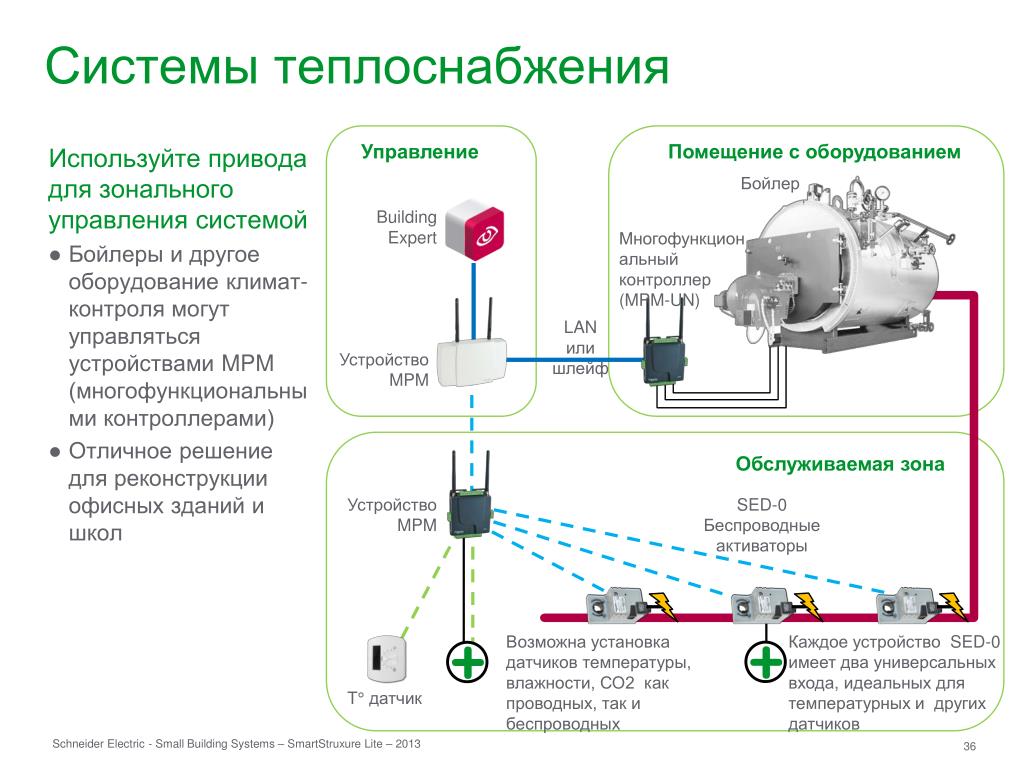 Системы теплоснабжения

Используйте привода для зонального управления системой

● Бойлеры и другое оборудование климат-контроля могут управляться устройствами MPM (многофункциональными контроллерами)

● Отличное решение для реконструкции офисных зданий и школ

Управление

Building Expert

Устройство MPM

LAN или шлейф

Помещение с оборудованием

Бойлер

Многофункциональный контроллер (MPM-UN)

Обслуживаемая зона

Устройство MPM

SED-0 Беспроводные активаторы

T° датчик

Возможна установка датчиков температуры, влажности, CO2 как проводных, так и беспроводных

Каждое устройство SED-0 имеет два универсальных входа, идеальных для температурных и других датчиков

Schneider Electric - Small Building Systems – SmartStruxure Lite – 2013

36